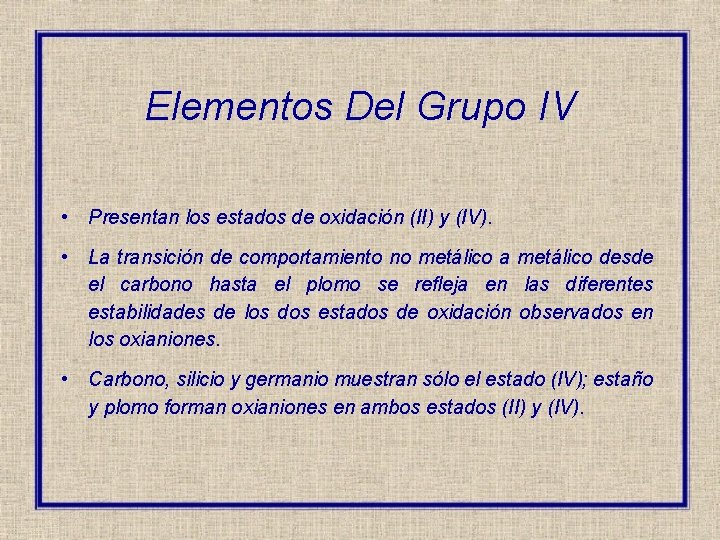 Elementos Del Grupo IV

• Presentan los estados de oxidación (II) y (IV).

• La transición de comportamiento no metálico a metálico desde el carbono hasta el plomo se refleja en las diferentes estabilidades de los dos estados de oxidación observados en los oxianiones.

• Carbono, silicio y germanio muestran sólo el estado (IV); estaño y plomo forman oxianiones en ambos estados (II) y (IV).